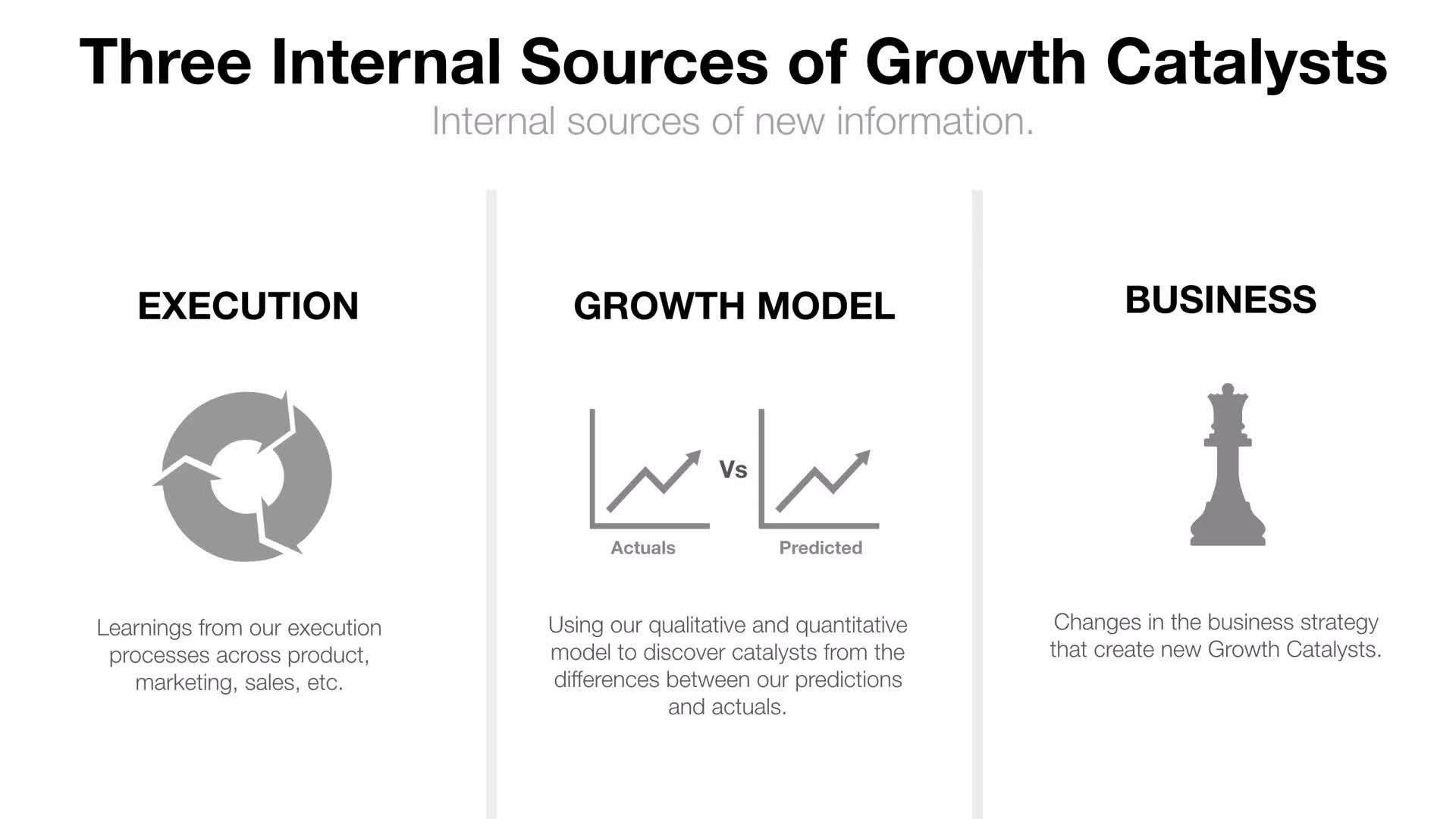 Three Internal Sources of Growth Catalysts

Internal sources of new information.

EXECUTION

Learnings from our execution processes across product, marketing, sales, etc.

GROWTH MODEL

Vs

Actuals

Predicted

Using our qualitative and quantitative model to discover catalysts from the differences between our predictions and actuals.

BUSINESS

Changes in the business strategy that create new Growth Catalysts.